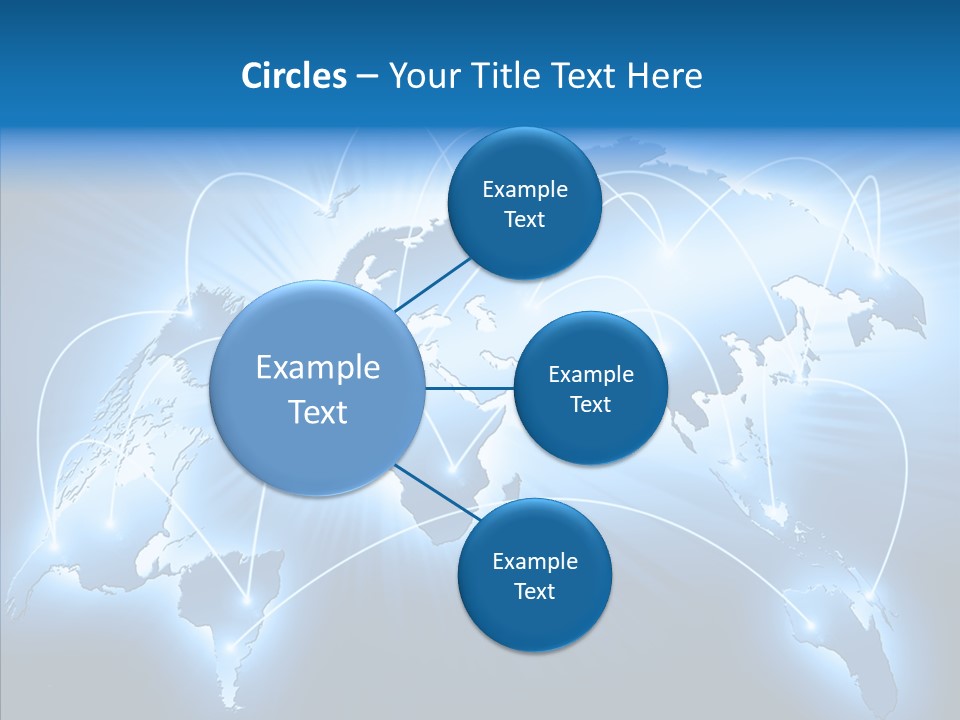 Circles – Your Title Text Here

Example Text

Example Text

Example Text

Example Text